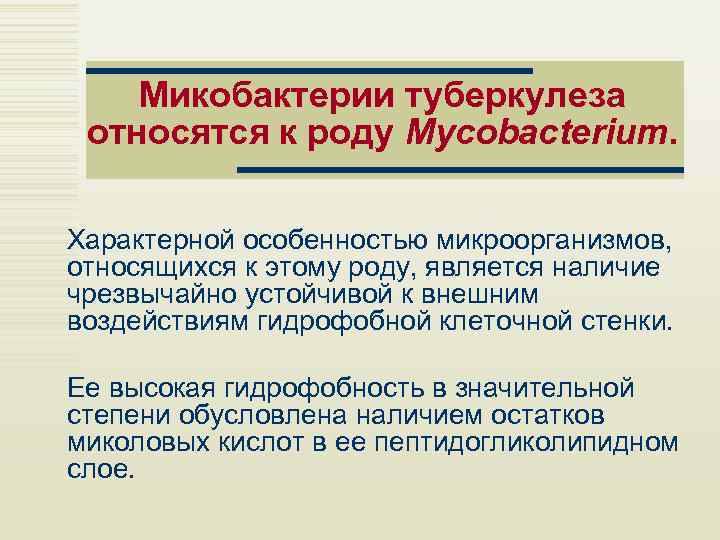 Микобактерии туберкулеза относятся к роду Mycobacterium.

Характерной особенностью микроорганизмов, относящихся к этому роду, является наличие чрезвычайно устойчивой к внешним воздействиям гидрофобной клеточной стенки.

Ее высокая гидрофобность в значительной степени обусловлена наличием остатков миколовых кислот в ее пептидогликолипидном слое.